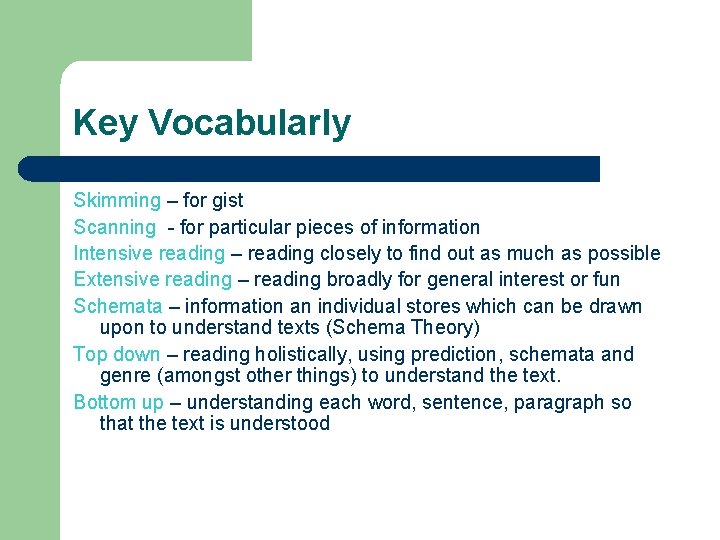 Key Vocabularly

Skimming – for gist

Scanning - for particular pieces of information

Intensive reading – reading closely to find out as much as possible

Extensive reading – reading broadly for general interest or fun

Schemata – information an individual stores which can be drawn upon to understand texts (Schema Theory)

Top down – reading holistically, using prediction, schemata and genre (amongst other things) to understand the text.

Bottom up – understanding each word, sentence, paragraph so that the text is understood